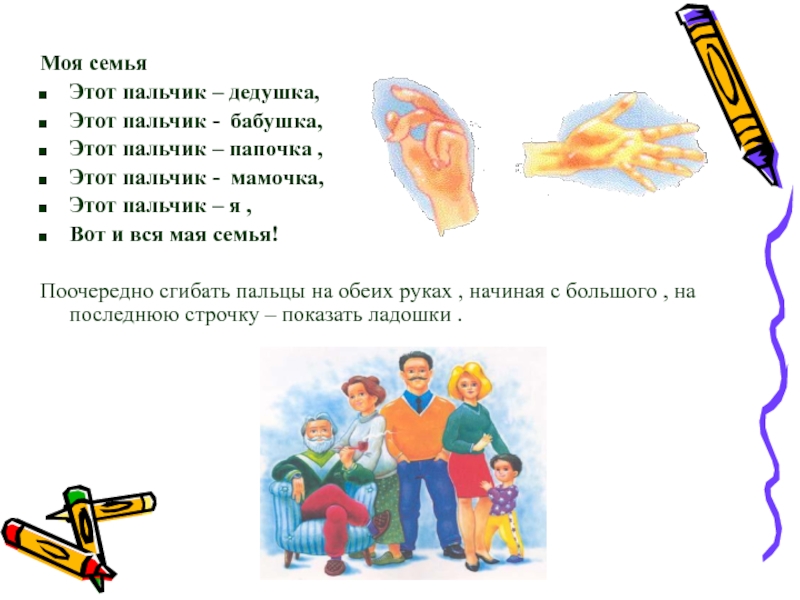 Моя семья

- Этот пальчик – дедушка,
- Этот пальчик - бабушка,
- Этот пальчик – папочка ,
- Этот пальчик - мамочка,
- Этот пальчик – я ,
- Вот и вся мая семья!

Поочередно сгибать пальцы на обеих руках , начиная с большого , на последнюю строчку – показать ладошки .